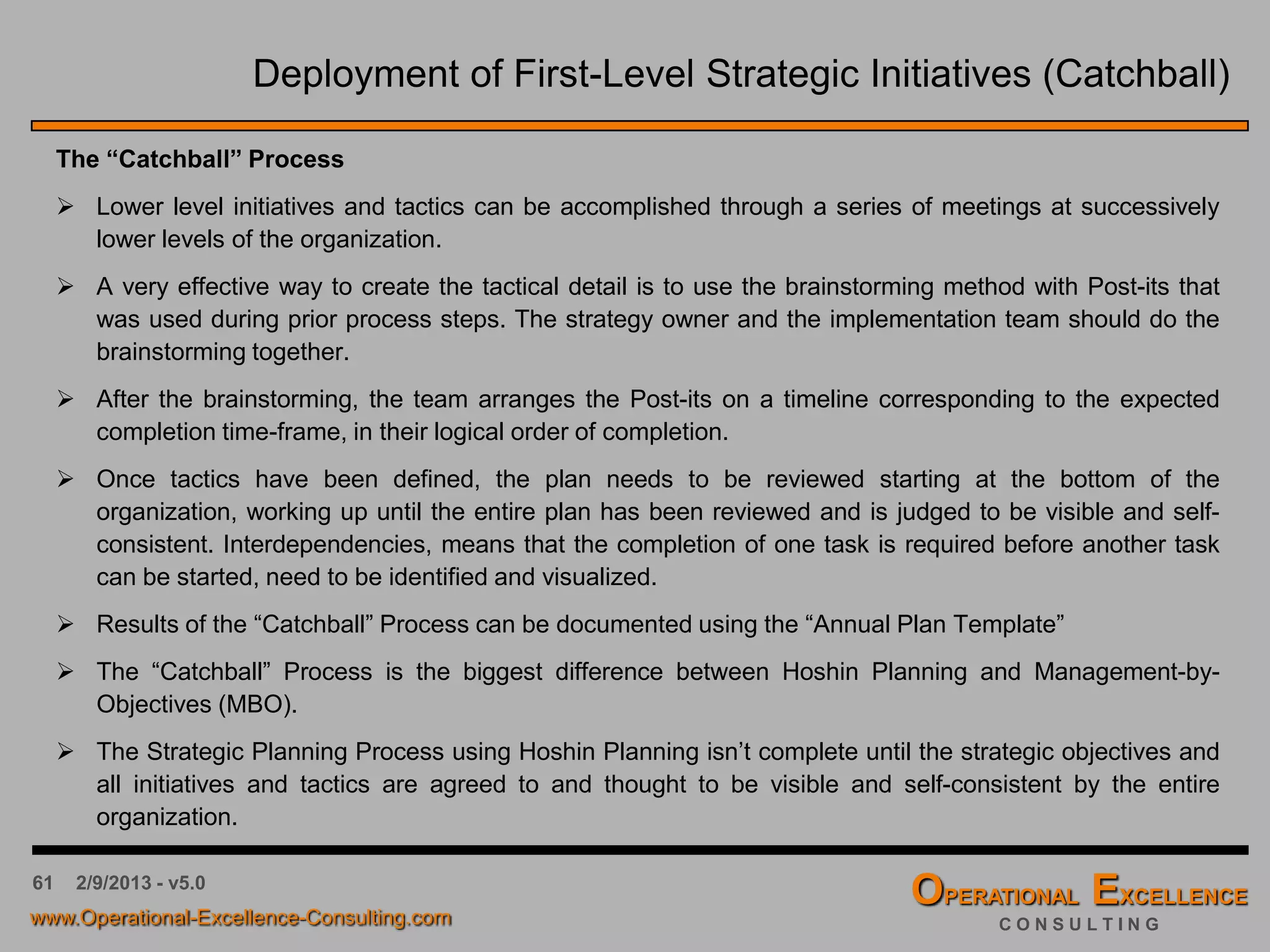 Deployment of First-Level Strategic Initiatives (Catchball)

The “Catchball” Process

➢ Lower level initiatives and tactics can be accomplished through a series of meetings at successively lower levels of the organization.

➢ A very effective way to create the tactical detail is to use the brainstorming method with Post-its that was used during prior process steps. The strategy owner and the implementation team should do the brainstorming together.

➢ After the brainstorming, the team arranges the Post-its on a timeline corresponding to the expected completion time-frame, in their logical order of completion.

➢ Once tactics have been defined, the plan needs to be reviewed starting at the bottom of the organization, working up until the entire plan has been reviewed and is judged to be visible and self-consistent. Interdependencies, means that the completion of one task is required before another task can be started, need to be identified and visualized.

➢ Results of the “Catchball” Process can be documented using the “Annual Plan Template”

➢ The “Catchball” Process is the biggest difference between Hoshin Planning and Management-by-Objectives (MBO).

➢ The Strategic Planning Process using Hoshin Planning isn’t complete until the strategic objectives and all initiatives and tactics are agreed to and thought to be visible and self-consistent by the entire organization.

61 2/9/2013 - v5.0

www.Operational-Excellence-Consulting.com

OPERATIONAL EXCELLENCE
CONSULTING